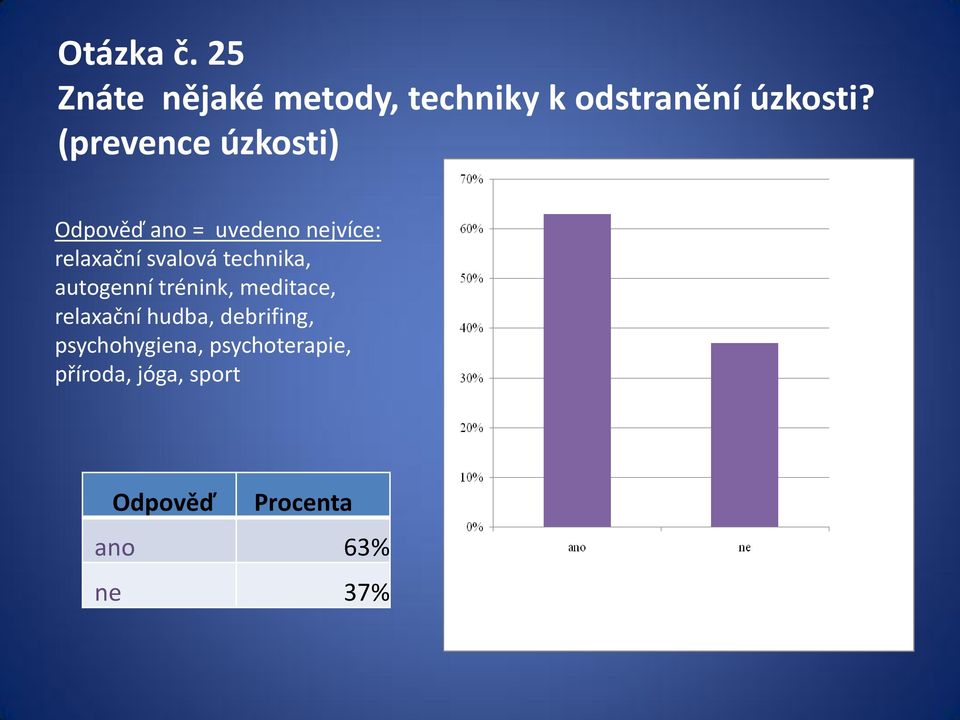 Otázka č. 25
Znáte nějaké metody, techniky k odstranění úzkosti? (prevence úzkosti)

Odpověď ano = uvedeno nejvíce: relaxační svalová technika, autogenní trénink, meditace, relaxační hudba, debrifing, psychohygiena, psychoterapie, příroda, jóga, sport

| Odpověď | Procenta |
|---|---|
| ano | 63% |
| ne | 37% |

70%
60%
50%
40%
30%
20%
10%
0%
ano
ne